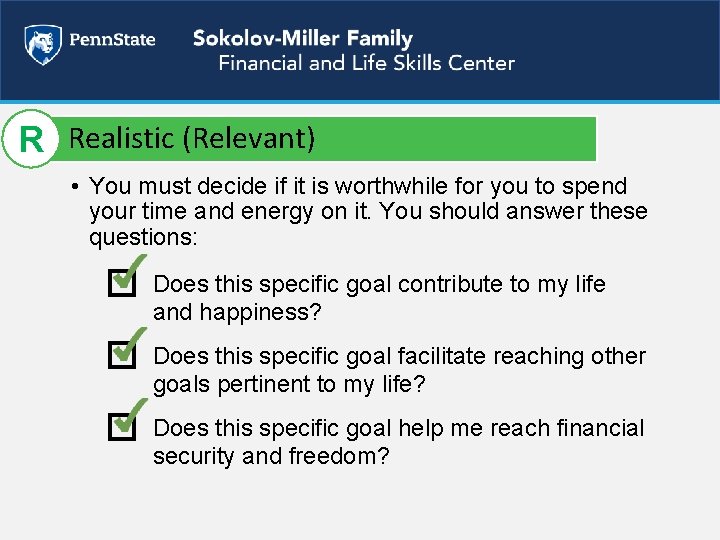 PennState

Sokolov-Miller Family
Financial and Life Skills Center

R Realistic (Relevant)

• You must decide if it is worthwhile for you to spend your time and energy on it. You should answer these questions:

Does this specific goal contribute to my life and happiness?

Does this specific goal facilitate reaching other goals pertinent to my life?

Does this specific goal help me reach financial security and freedom?